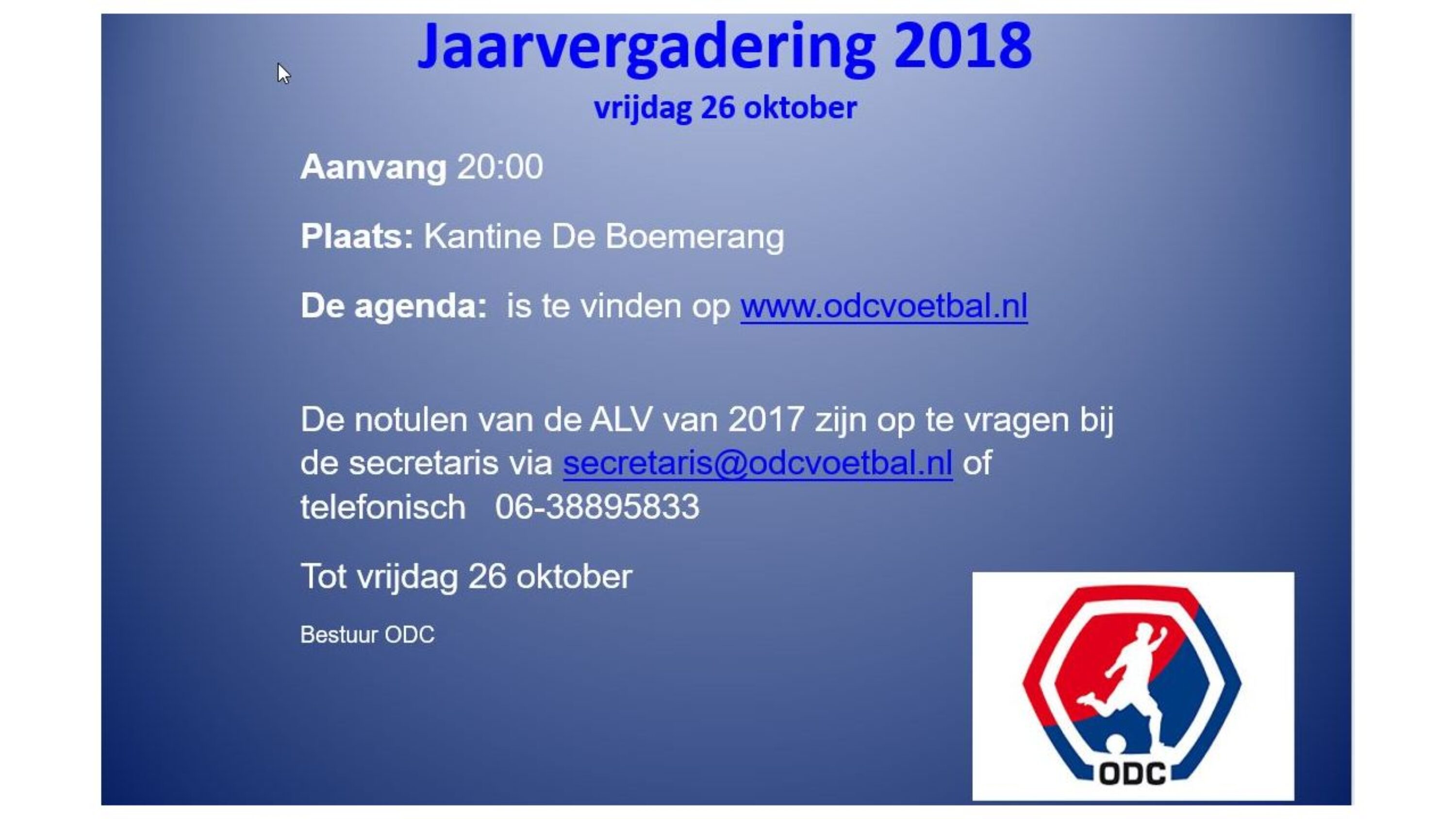 Jaarvergadering 2018
vrijdag 26 oktober

Aanvang 20:00

Plaats: Kantine De Boemerang

De agenda: is te vinden op www.odcvoetbal.nl

De notulen van de ALV van 2017 zijn op te vragen bij de secretaris via secretaris@odcvoetbal.nl of telefonisch 06-38895833

Tot vrijdag 26 oktober

Bestuur ODC

ODC